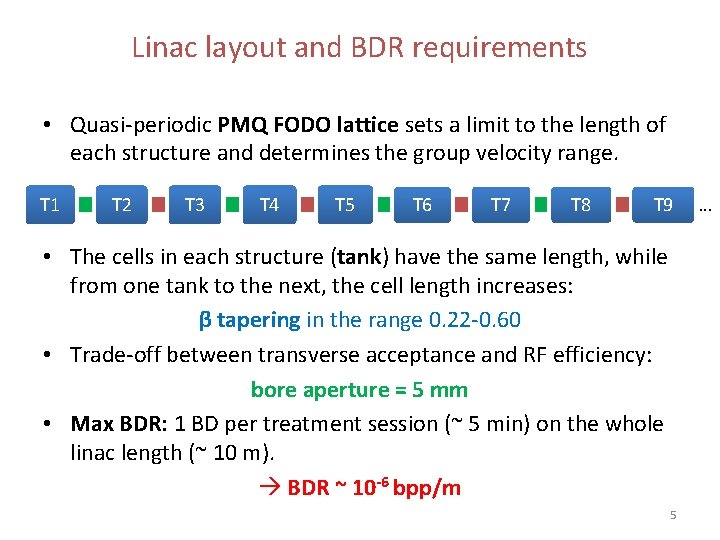 Linac layout and BDR requirements

• Quasi-periodic **PMQ FODO lattice** sets a limit to the length of each structure and determines the group velocity range.

T1 T2 T3 T4 T5 T6 T7 T8 T9 ...

• The cells in each structure (**tank**) have the same length, while from one tank to the next, the cell length increases:

**β tapering** in the range 0.22-0.60

• Trade-off between transverse acceptance and RF efficiency:

**bore aperture = 5 mm**

• **Max BDR:** 1 BD per treatment session (~ 5 min) on the whole linac length (~ 10 m).

→ **BDR ~ $10^{-6}$ bpp/m**

5